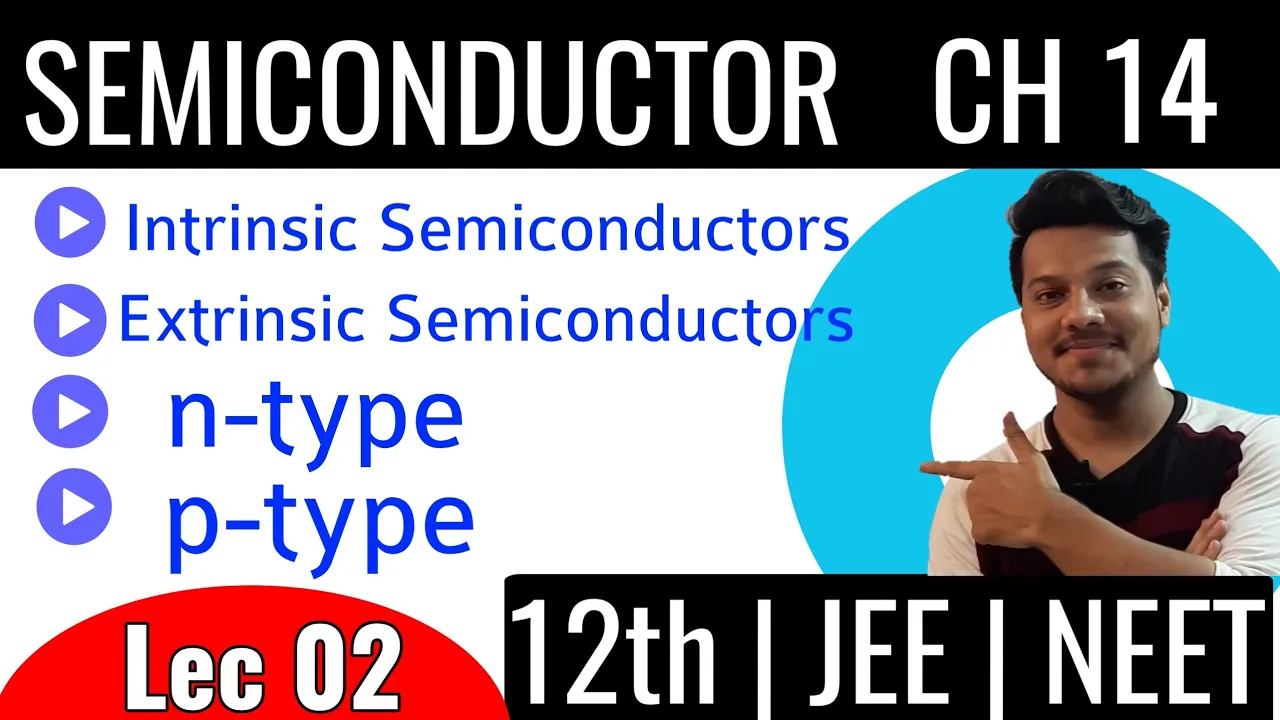 SEMICONDUCTOR CH 14

Intrinsic Semiconductors

Extrinsic Semiconductors

n-type

p-type

Lec 02

12th | JEE | NEET